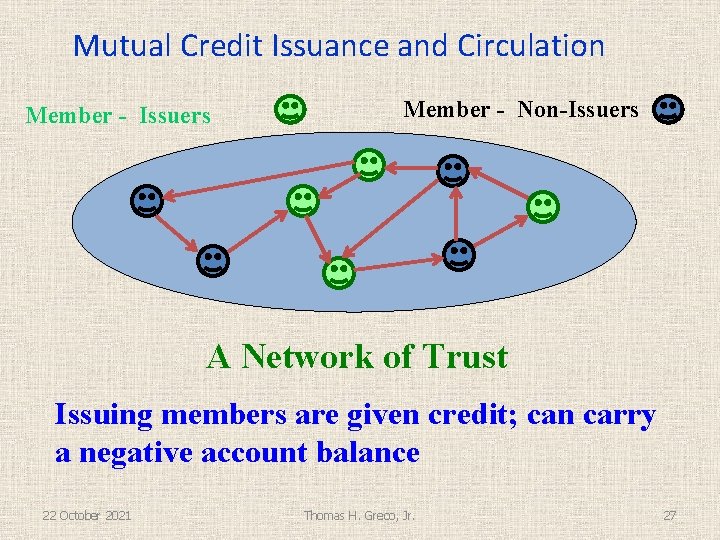 Mutual Credit Issuance and Circulation

Member - Issuers

Member - Non-Issuers

A Network of Trust

Issuing members are given credit; can carry a negative account balance

22 October 2021

Thomas H. Greco, Jr.

27